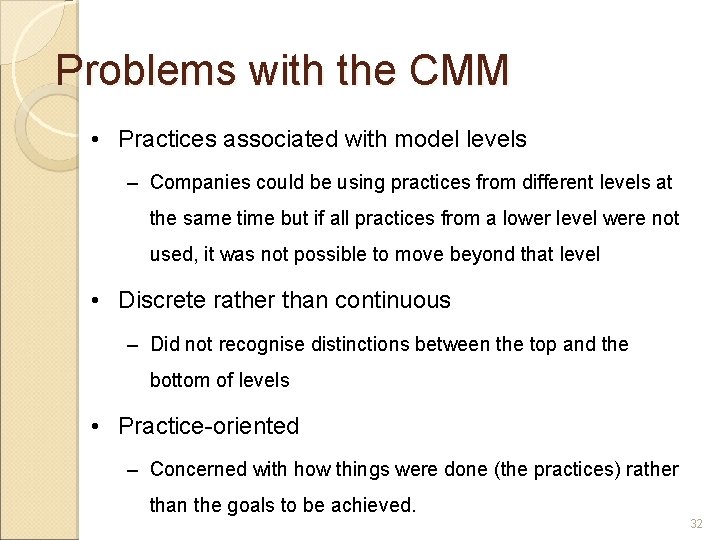 Problems with the CMM

• Practices associated with model levels

– Companies could be using practices from different levels at the same time but if all practices from a lower level were not used, it was not possible to move beyond that level

• Discrete rather than continuous

– Did not recognise distinctions between the top and the bottom of levels

• Practice-oriented

– Concerned with how things were done (the practices) rather than the goals to be achieved.

32